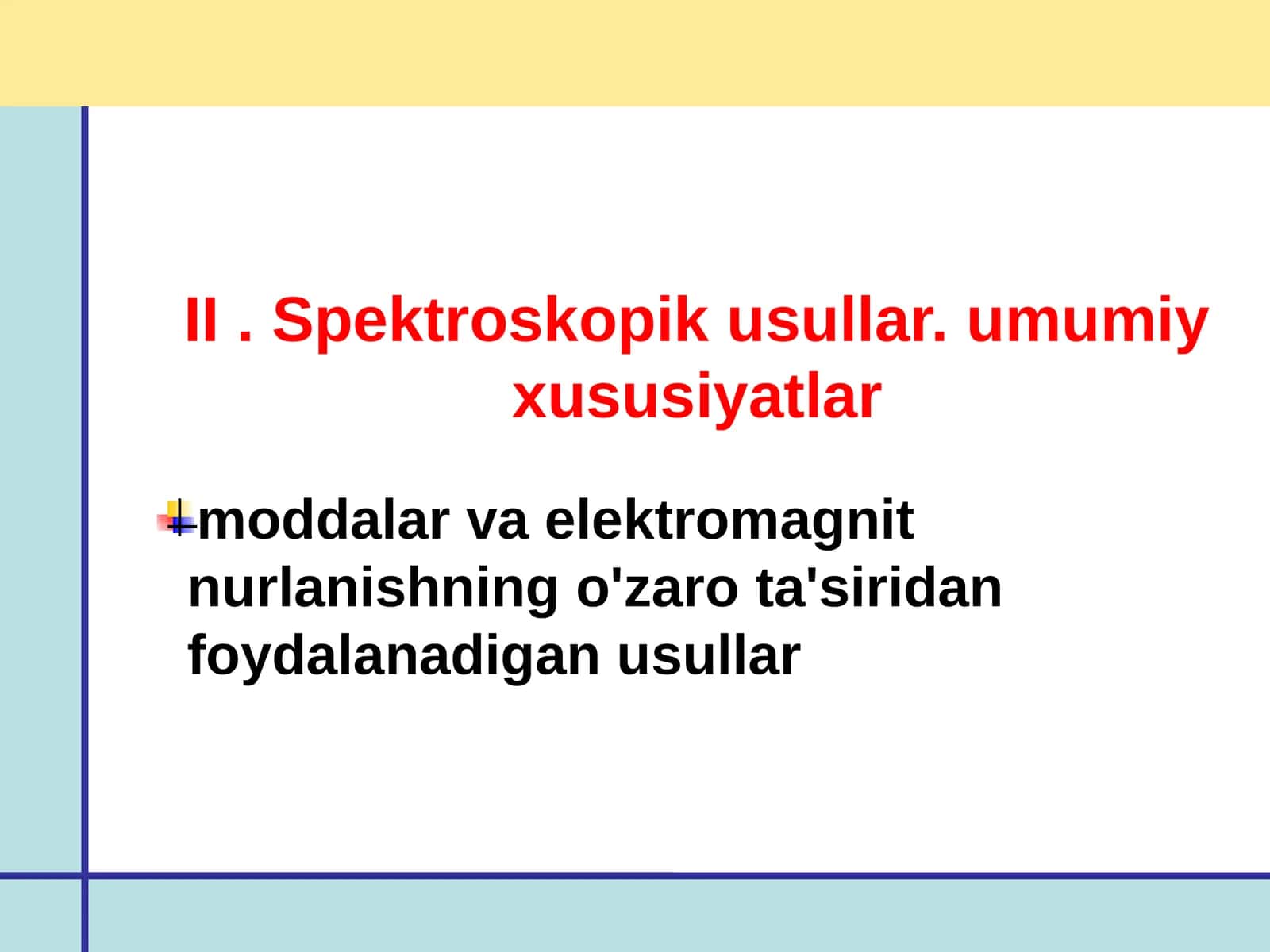 II . Spektroskopik usullar. umumiy xususiyatlar

moddalar va elektromagnit nurlanishning o'zaro ta'siridan foydalanadigan usullar